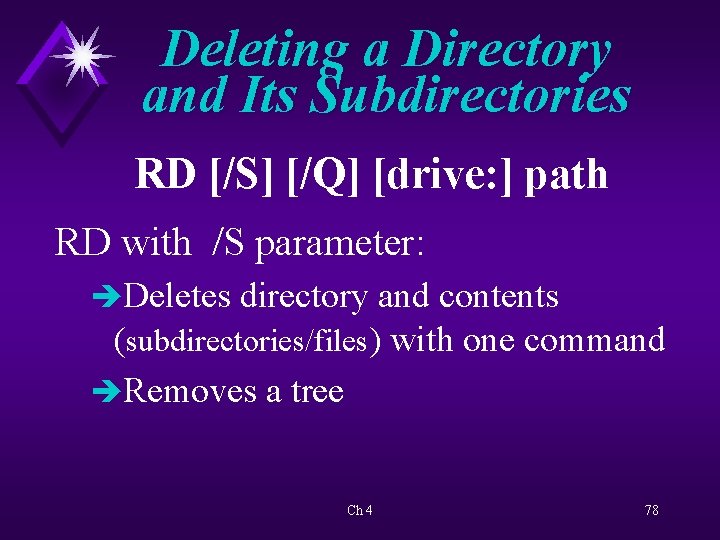 Deleting a Directory and Its Subdirectories

RD [/S] [/Q] [drive:] path

RD with /S parameter:

➔Deletes directory and contents (subdirectories/files) with one command

➔Removes a tree

Ch 4

78